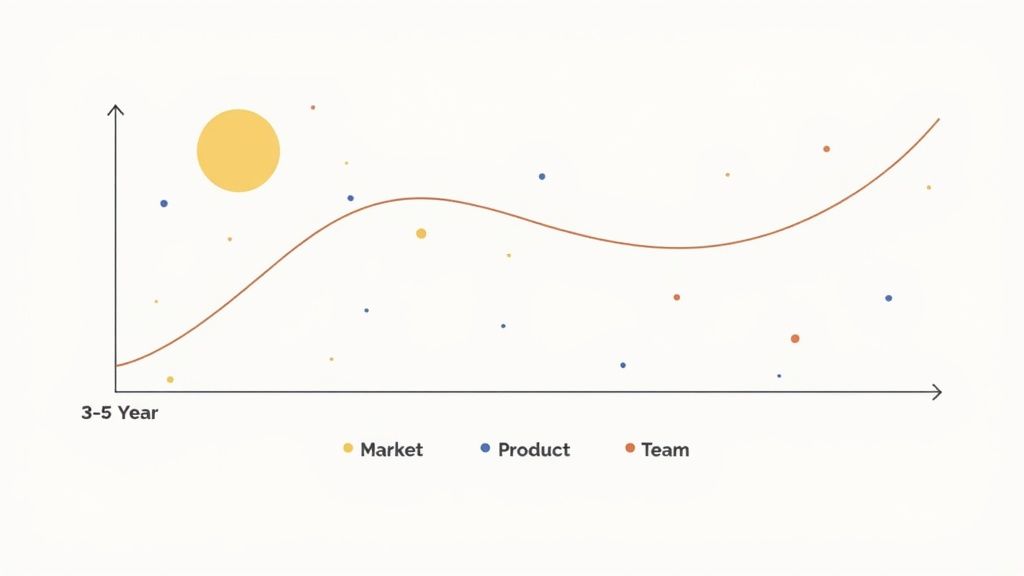 3-5 Year

Market Product Team